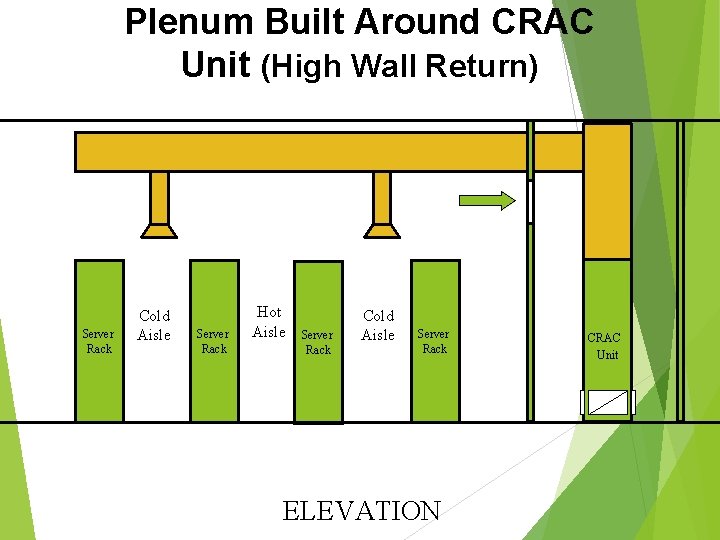 Plenum Built Around CRAC Unit (High Wall Return)

Server Rack

Cold Aisle

Server Rack

Hot Aisle

Server Rack

Cold Aisle

Server Rack

CRAC Unit

ELEVATION